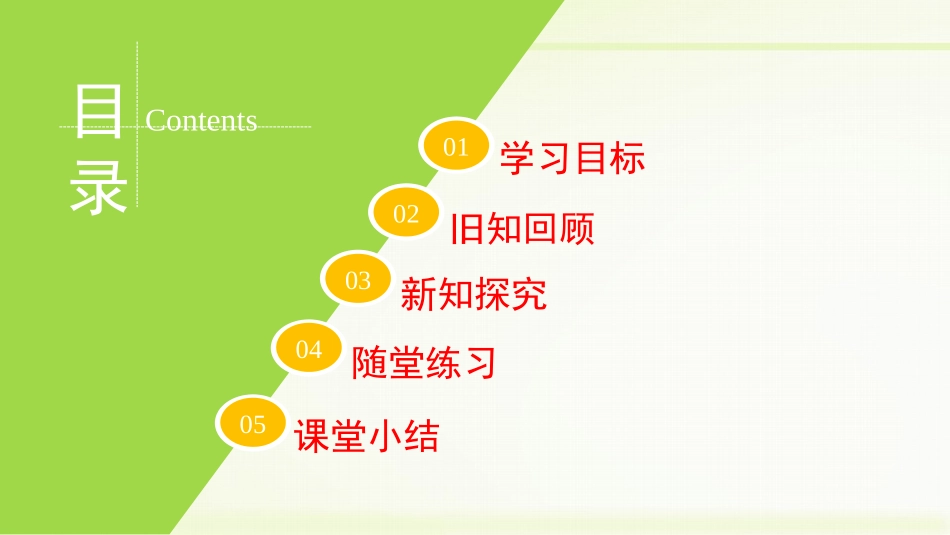 目录

Contents

01 学习目标

02 旧知回顾

03 新知探究

04 随堂练习

05 课堂小结